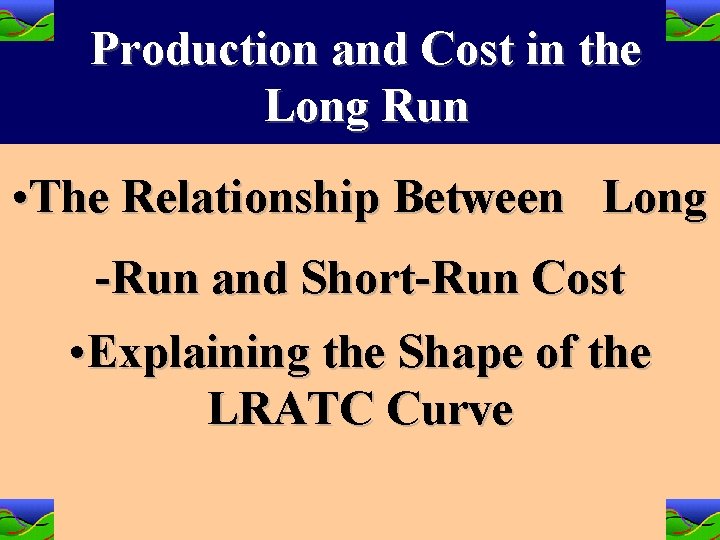 Production and Cost in the Long Run

•The Relationship Between Long -Run and Short-Run Cost

•Explaining the Shape of the LRATC Curve